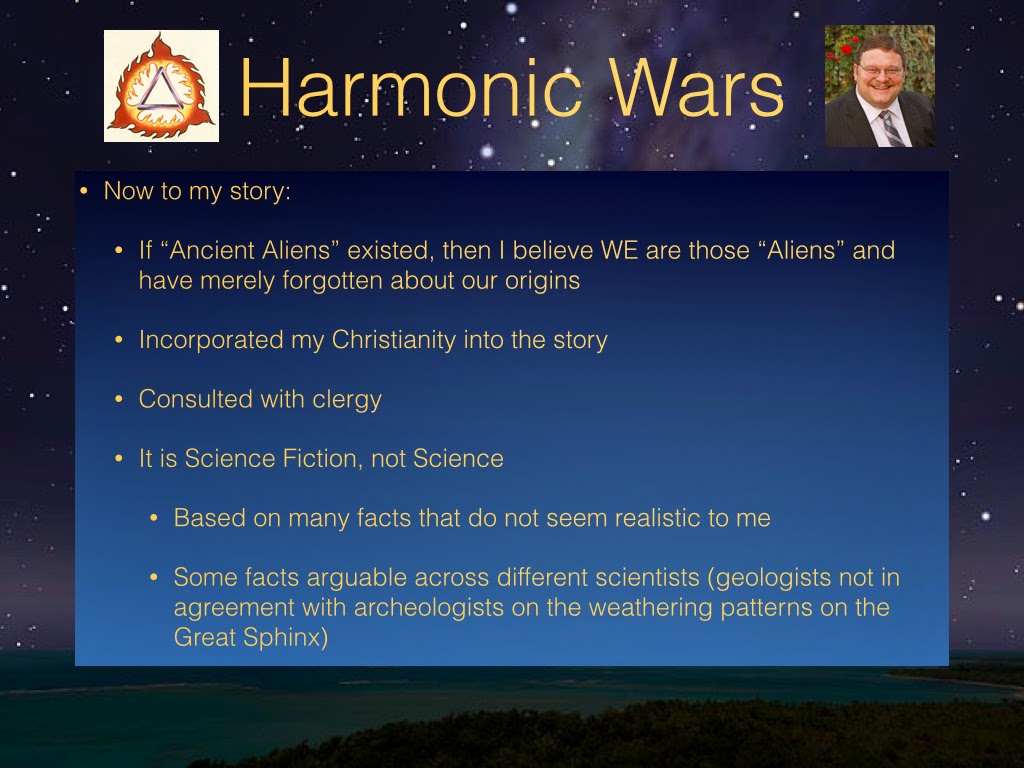 Harmonic Wars

• Now to my story:

• If “Ancient Aliens” existed, then I believe WE are those “Aliens” and have merely forgotten about our origins

• Incorporated my Christianity into the story

• Consulted with clergy

• It is Science Fiction, not Science

• Based on many facts that do not seem realistic to me

• Some facts arguable across different scientists (geologists not in agreement with archeologists on the weathering patterns on the Great Sphinx)